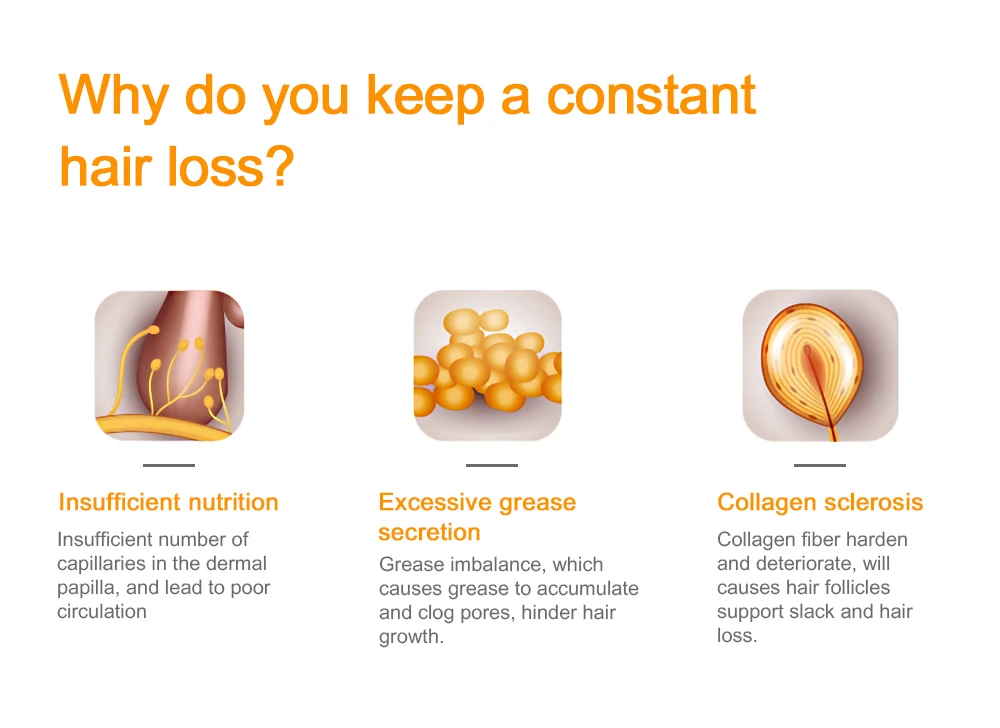 Why do you keep a constant hair loss?

Insufficient nutrition

Insufficient number of capillaries in the dermal papilla, and lead to poor circulation

Excessive grease secretion

Grease imbalance, which causes grease to accumulate and clog pores, hinder hair growth.

Collagen sclerosis

Collagen fiber harden and deteriorate, will causes hair follicles support slack and hair loss.